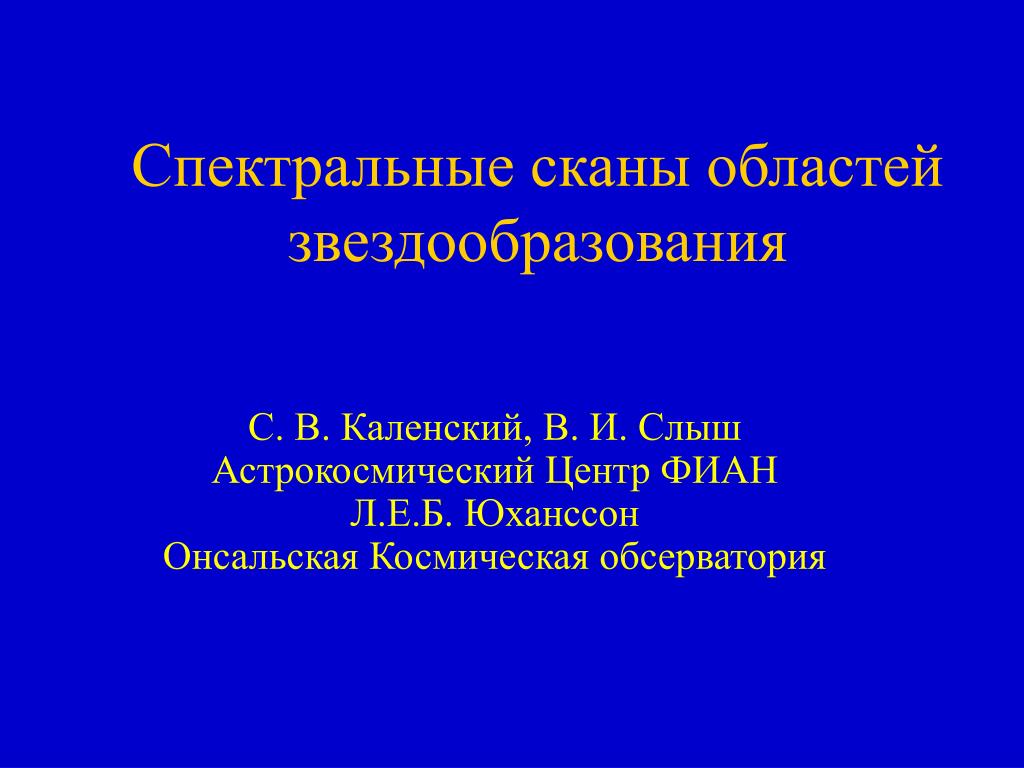 Спектральные сканы областей звездообразования

С. В. Каленский, В. И. Слыш
Астрокосмический Центр ФИАН
Л.Е.Б. Юханссон
Онсальская Космическая обсерватория